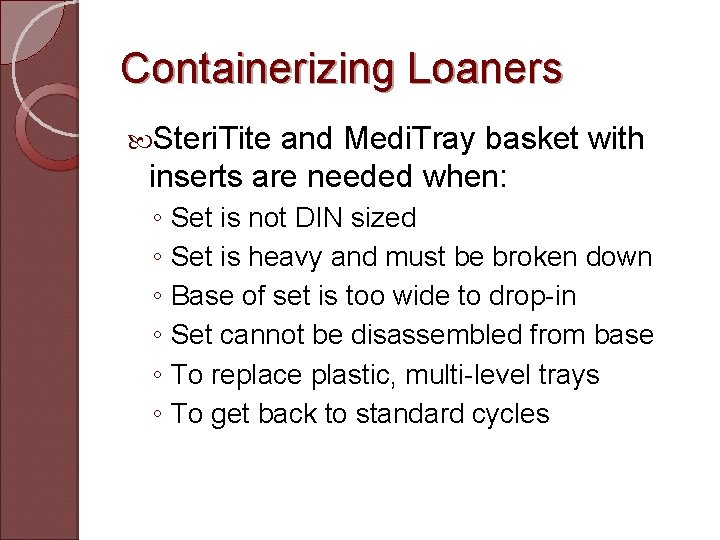 Containerizing Loaners

SteriTite and MediTray basket with inserts are needed when:

◦ Set is not DIN sized
◦ Set is heavy and must be broken down
◦ Base of set is too wide to drop-in
◦ Set cannot be disassembled from base
◦ To replace plastic, multi-level trays
◦ To get back to standard cycles